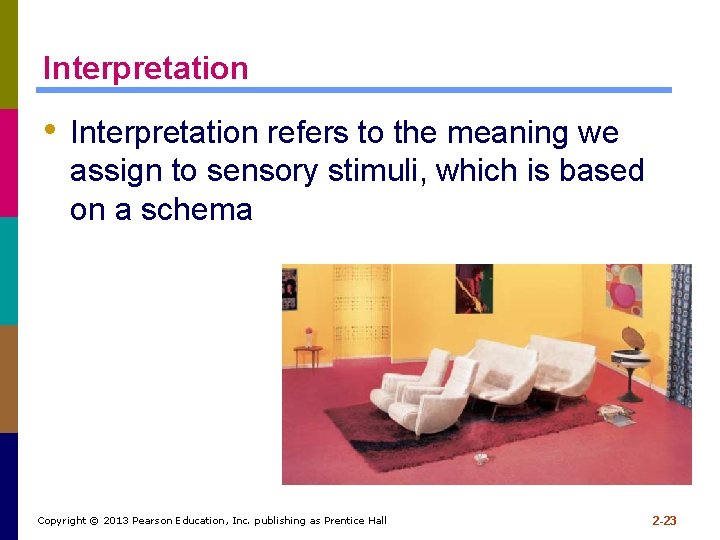 Interpretation

• Interpretation refers to the meaning we assign to sensory stimuli, which is based on a schema

Copyright © 2013 Pearson Education, Inc. publishing as Prentice Hall

2-23